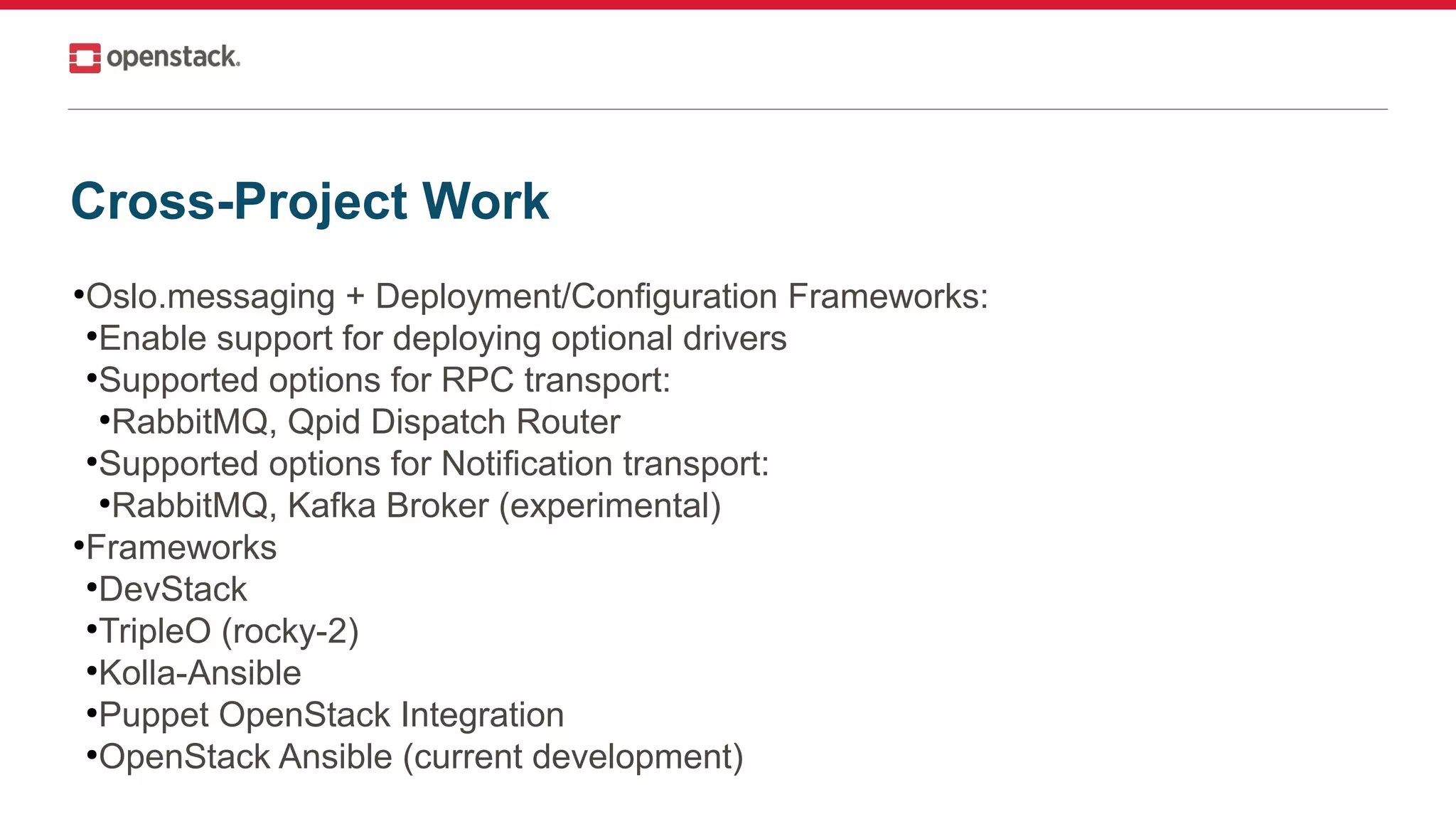 openstack.

Cross-Project Work

•Oslo.messaging + Deployment/Configuration Frameworks:
•Enable support for deploying optional drivers
•Supported options for RPC transport:
•RabbitMQ, Qpid Dispatch Router
•Supported options for Notification transport:
•RabbitMQ, Kafka Broker (experimental)
•Frameworks
•DevStack
•TripleO (rocky-2)
•Kolla-Ansible
•Puppet OpenStack Integration
•OpenStack Ansible (current development)